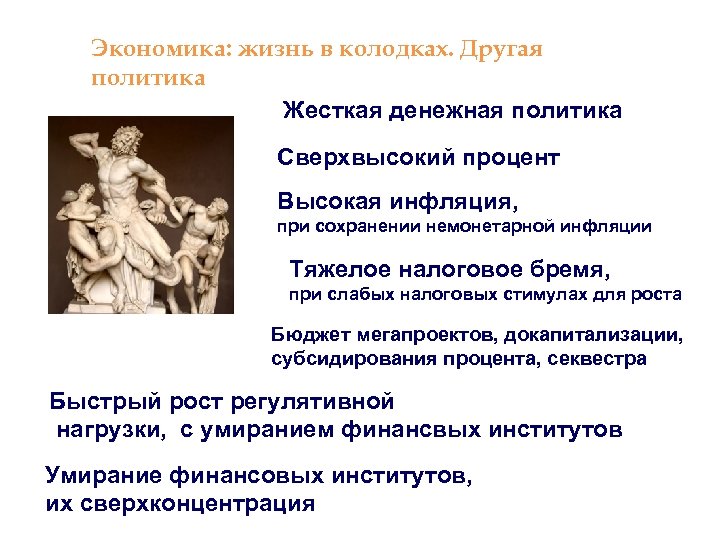 Экономика: жизнь в колодках. Другая политика

Жесткая денежная политика

Сверхвысокий процент

Высокая инфляция,
при сохранении немонетарной инфляции

Тяжелое налоговое бремя,
при слабых налоговых стимулах для роста

Бюджет мегапроектов, докапитализации, субсидирования процента, секвестра

Быстрый рост регулятивной нагрузки, с умиранием финансвых институтов

Умирание финансовых институтов, их сверхконцентрация